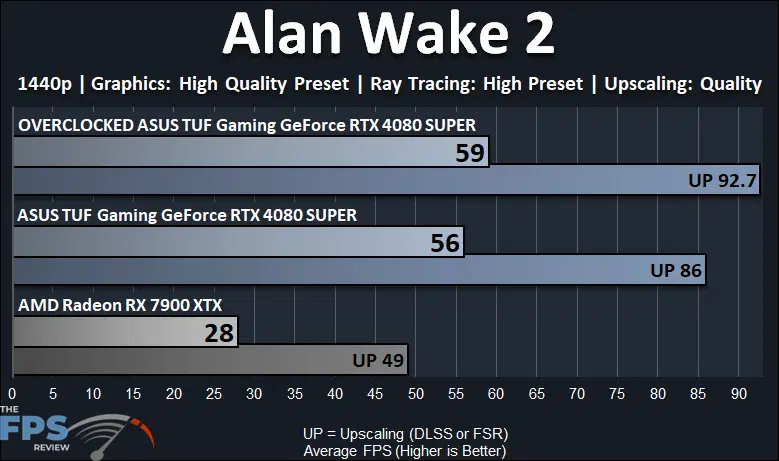 Alan Wake 2

1440p | Graphics: High Quality Preset | Ray Tracing: High Preset | Upscaling: Quality

OVERCLOCKED ASUS TUF Gaming GeForce RTX 4080 SUPER

59

UP 92.7

ASUS TUF Gaming GeForce RTX 4080 SUPER

56

UP 86

AMD Radeon RX 7900 XTX

28

UP 49

0 5 10 15 20 25 30 35 40 45 50 55 60 65 70 75 80 85 90

THE FPS REVIEW

UP = Upscaling (DLSS or FSR)
Average FPS (Higher is Better)